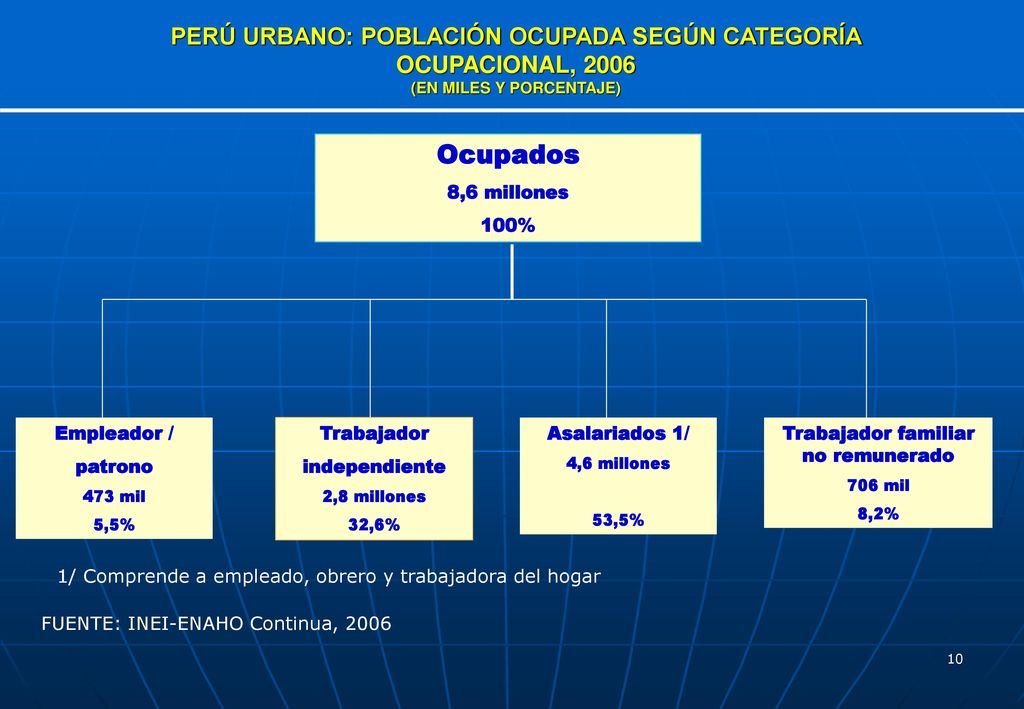 PERÚ URBANO: POBLACIÓN OCUPADA SEGÚN CATEGORÍA OCUPACIONAL, 2006
(EN MILES Y PORCENTAJE)

Ocupados
8,6 millones
100%

Empleador / patrono
473 mil
5,5%

Trabajador independiente
2,8 millones
32,6%

Asalariados 1/
4,6 millones
53,5%

Trabajador familiar no remunerado
706 mil
8,2%

1/ Comprende a empleado, obrero y trabajadora del hogar

FUENTE: INEI-ENAHO Continua, 2006

10